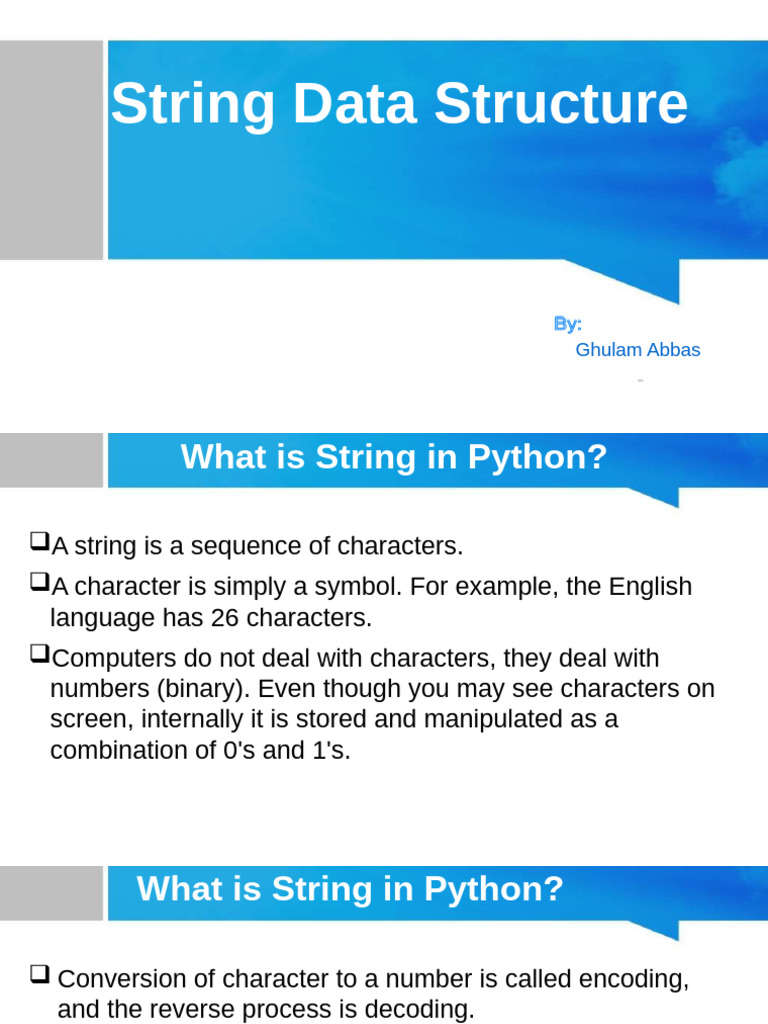 String Data Structure

By:
Ghulam Abbas

What is String in Python?

❑A string is a sequence of characters.

❑A character is simply a symbol. For example, the English language has 26 characters.

❑Computers do not deal with characters, they deal with numbers (binary). Even though you may see characters on screen, internally it is stored and manipulated as a combination of 0's and 1's.

What is String in Python?

❑ Conversion of character to a number is called encoding, and the reverse process is decoding.